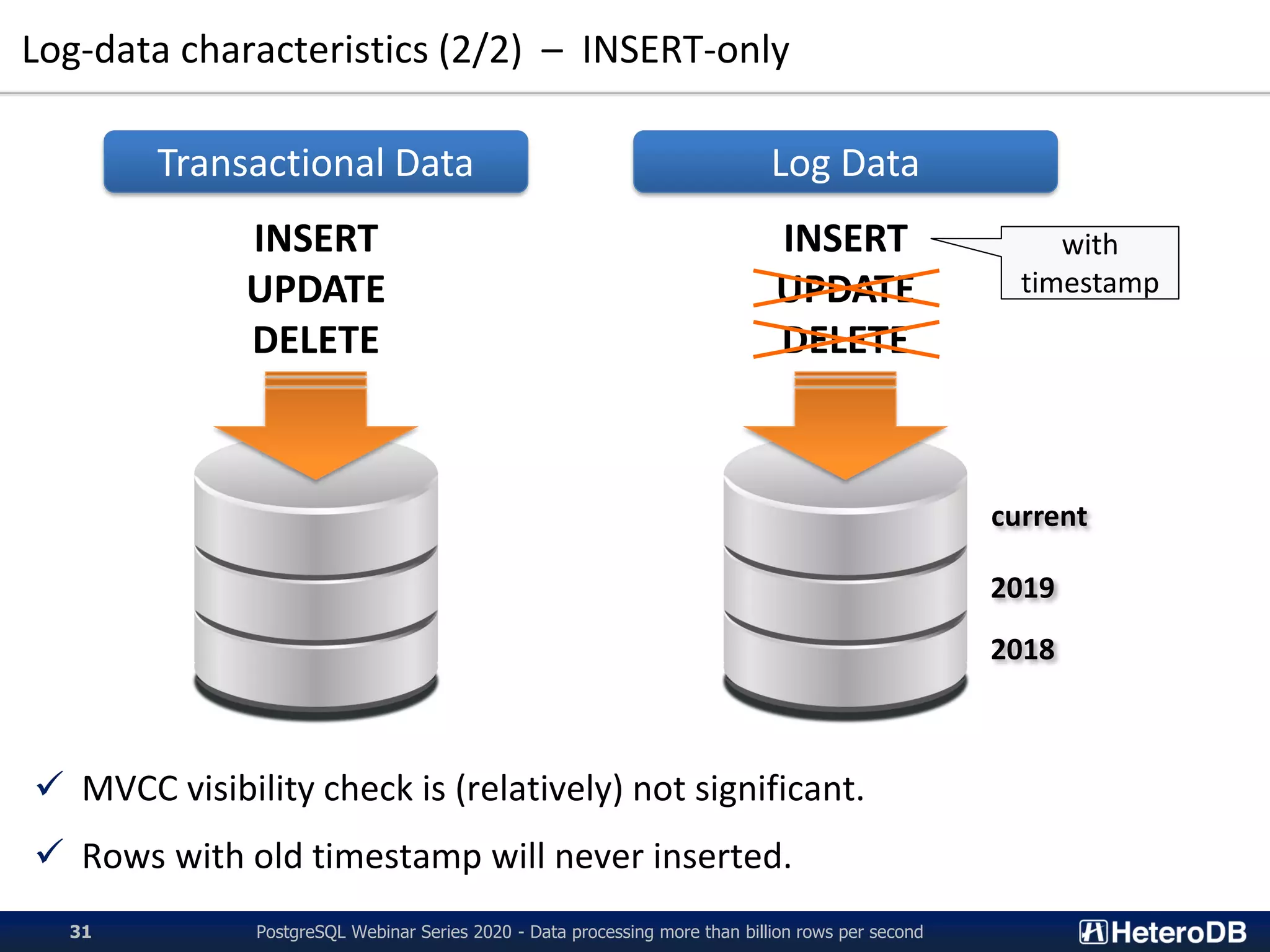 Log-data characteristics (2/2) – INSERT-only

Transactional Data

INSERT
UPDATE
DELETE

Log Data

INSERT
UPDATE
DELETE

with timestamp

current

2019

2018

✓ MVCC visibility check is (relatively) not significant.

✓ Rows with old timestamp will never inserted.

31

PostgreSQL Webinar Series 2020 - Data processing more than billion rows per second

HeteroDB